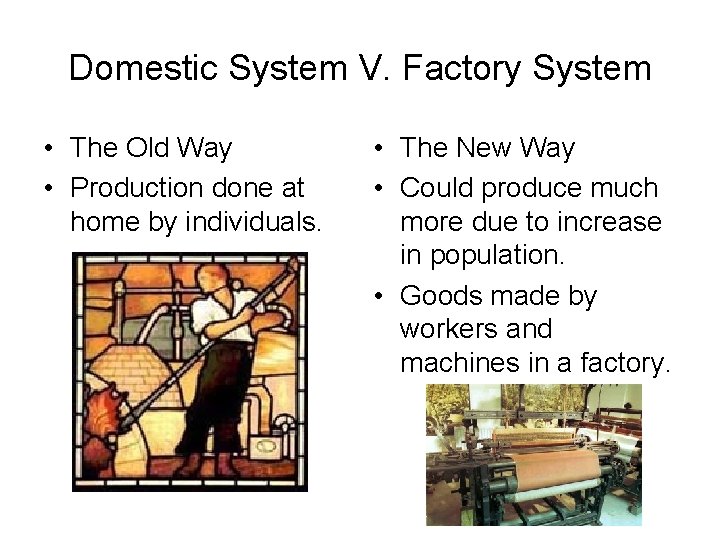 Domestic System V. Factory System

• The Old Way
• Production done at home by individuals.

• The New Way
• Could produce much more due to increase in population.
• Goods made by workers and machines in a factory.